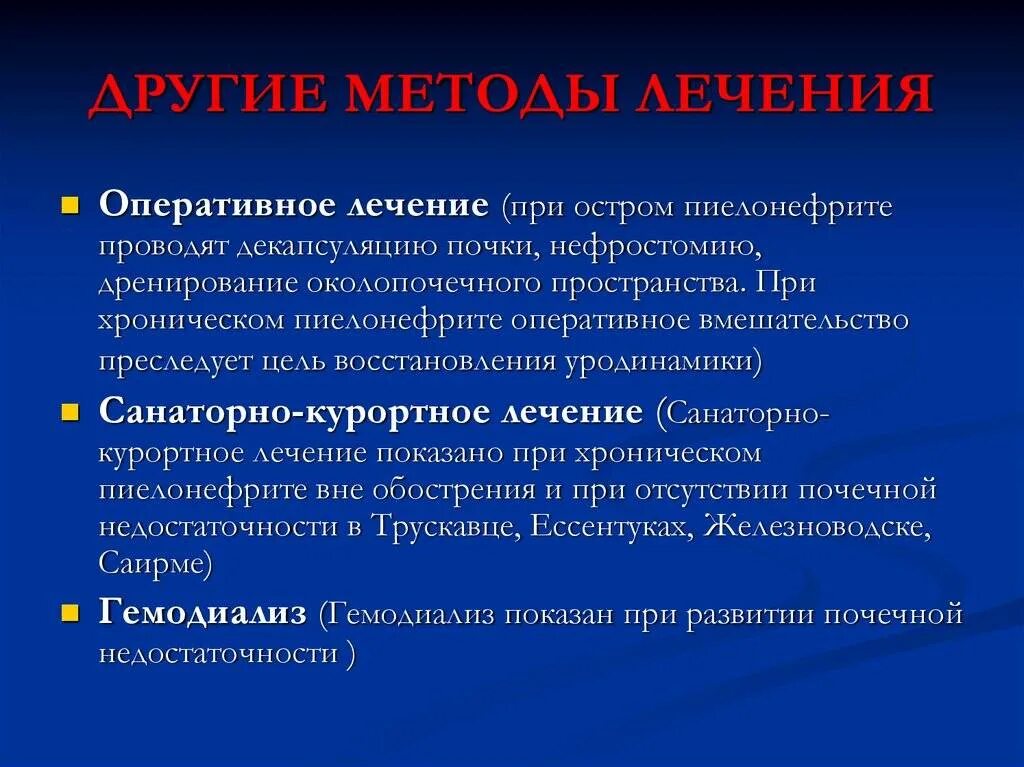 ДРУГИЕ МЕТОДЫ ЛЕЧЕНИЯ

Оперативное лечение (при остром пиелонефрите проводят декапсуляцию почки, нефростомию, дренирование околопочечного пространства. При хроническом пиелонефрите оперативное вмешательство преследует цель восстановления уродинамики)

Санаторно-курортное лечение (Санаторно-курортное лечение показано при хроническом пиелонефрите вне обострения и при отсутствии почечной недостаточности в Трускавце, Ессентуках, Железноводске, Саирме)

Гемодиализ (Гемодиализ показан при развитии почечной недостаточности )